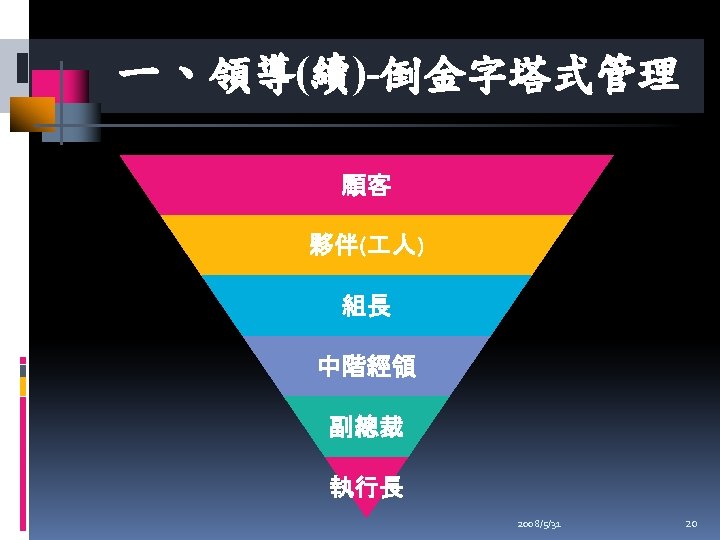 一、領導(續)-倒金字塔式管理

顧客

夥伴(工人)

組長

中階經領

副總裁

執行長

2008/5/31

20